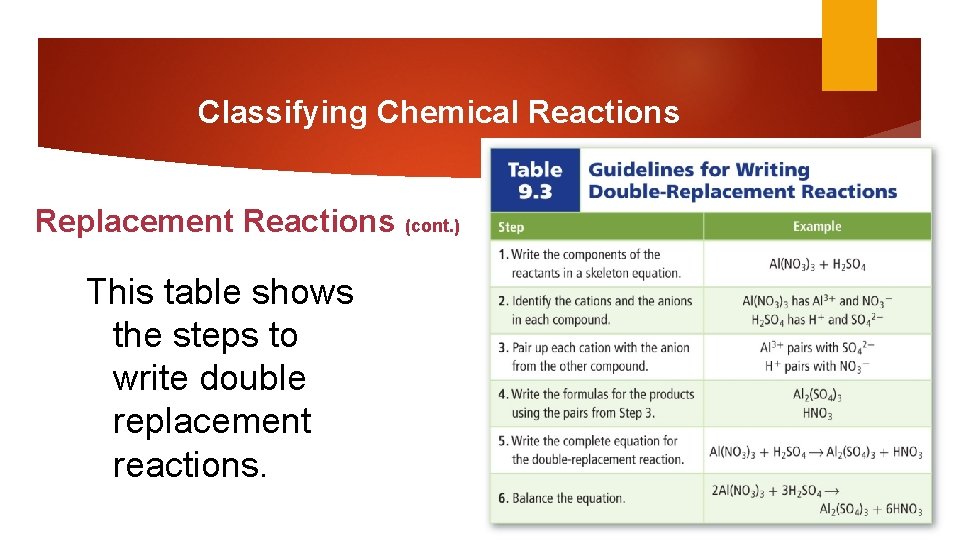 Classifying Chemical Reactions

Replacement Reactions (cont.)

This table shows the steps to write double replacement reactions.

Table 9.3 Guidelines for Writing Double-Replacement Reactions

| Step | Example |
|---|---|
| 1. Write the components of the reactants in a skeleton equation. | $Al(NO_3)_3 + H_2SO_4$ |
| 2. Identify the cations and the anions in each compound. | $Al(NO_3)_3$ has $Al^{3+}$ and $NO_3^-$ $H_2SO_4$ has $H^+$ and $SO_4^{2-}$ |
| 3. Pair up each cation with the anion from the other compound. | $Al^{3+}$ pairs with $SO_4^{2-}$ $H^+$ pairs with $NO_3^-$ |
| 4. Write the formulas for the products using the pairs from Step 3. | $Al_2(SO_4)_3$ $HNO_3$ |
| 5. Write the complete equation for the double-replacement reaction. | $Al(NO_3)_3 + H_2SO_4 \rightarrow Al_2(SO_4)_3 + HNO_3$ |
| 6. Balance the equation. | $2Al(NO_3)_3 + 3H_2SO_4 \rightarrow Al_2(SO_4)_3 + 6HNO_3$ |